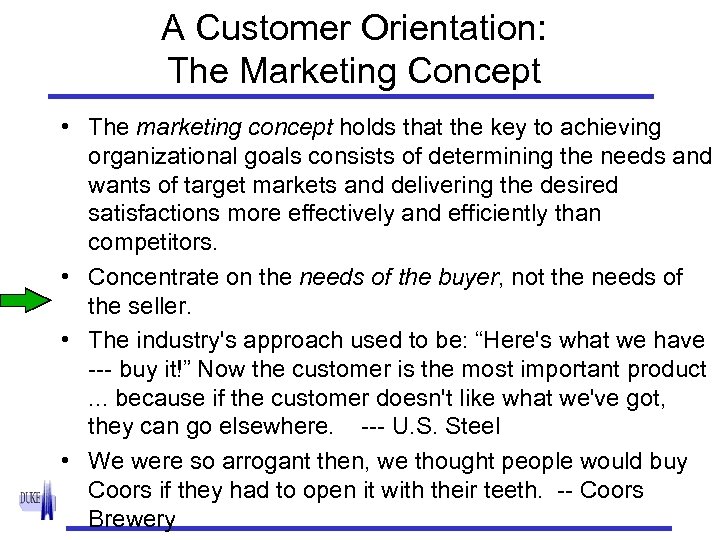 A Customer Orientation:
The Marketing Concept

• The marketing concept holds that the key to achieving organizational goals consists of determining the needs and wants of target markets and delivering the desired satisfactions more effectively and efficiently than competitors.

• Concentrate on the needs of the buyer, not the needs of the seller.

• The industry's approach used to be: “Here's what we have --- buy it!” Now the customer is the most important product ... because if the customer doesn't like what we've got, they can go elsewhere. --- U.S. Steel

• We were so arrogant then, we thought people would buy Coors if they had to open it with their teeth. -- Coors Brewery

DUKE